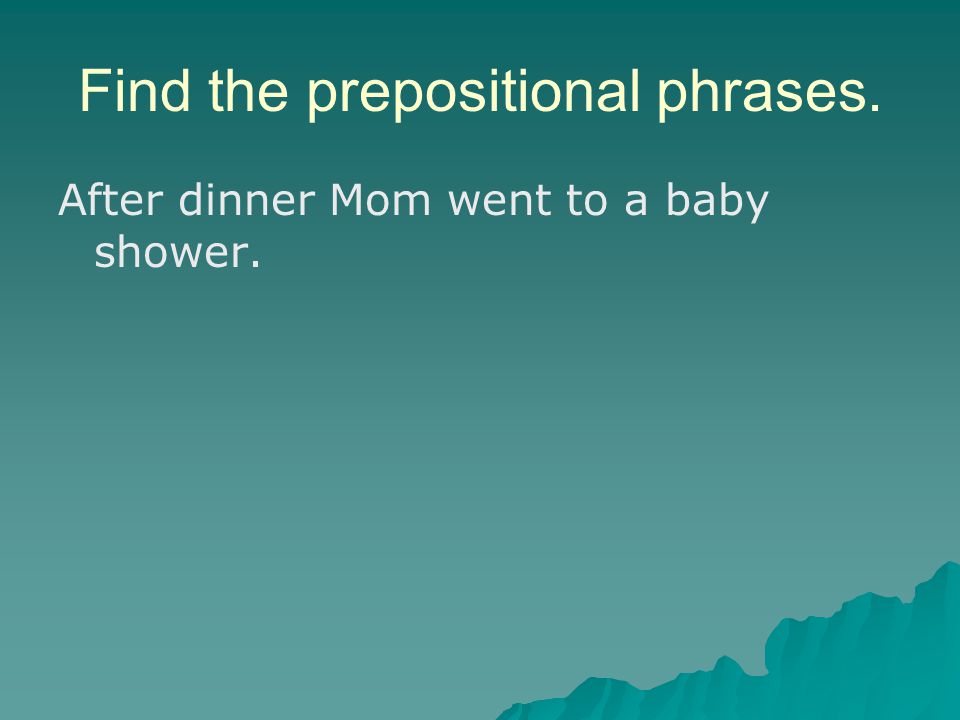 Find the prepositional phrases.

After dinner Mom went to a baby shower.